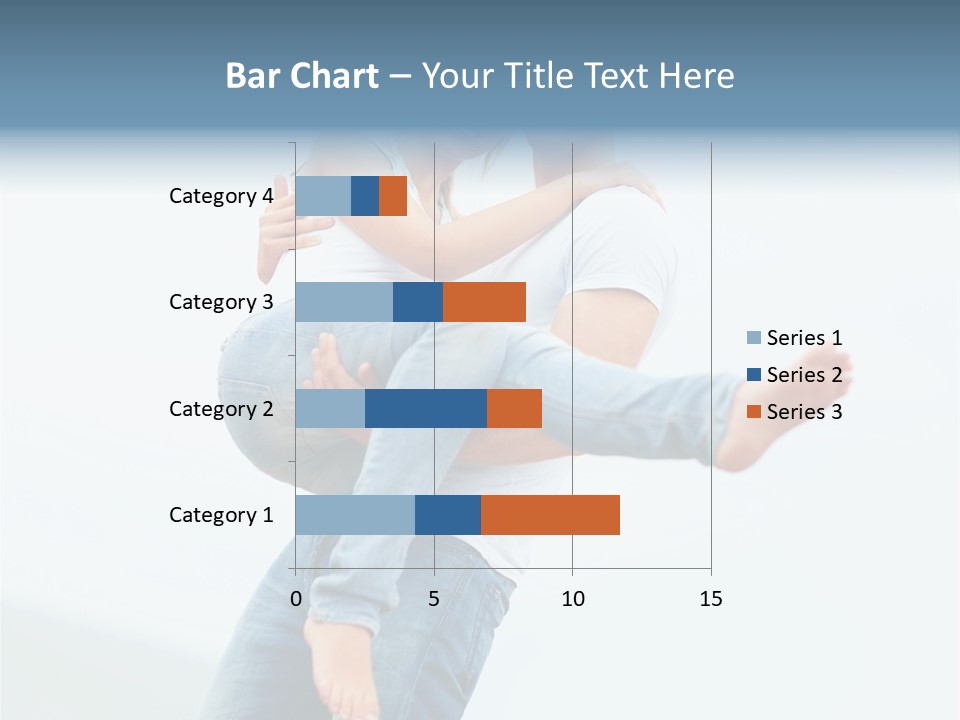 Bar Chart – Your Title Text Here

Category 4
Category 3
Category 2
Category 1

0
5
10
15

Series 1
Series 2
Series 3